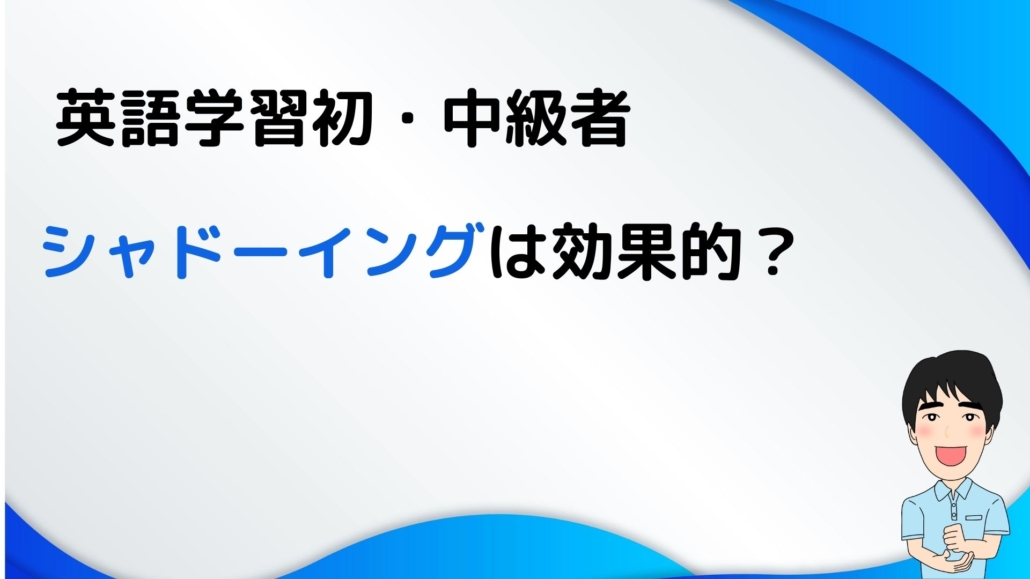 英語学習初・中級者

シャドーイングは効果的？